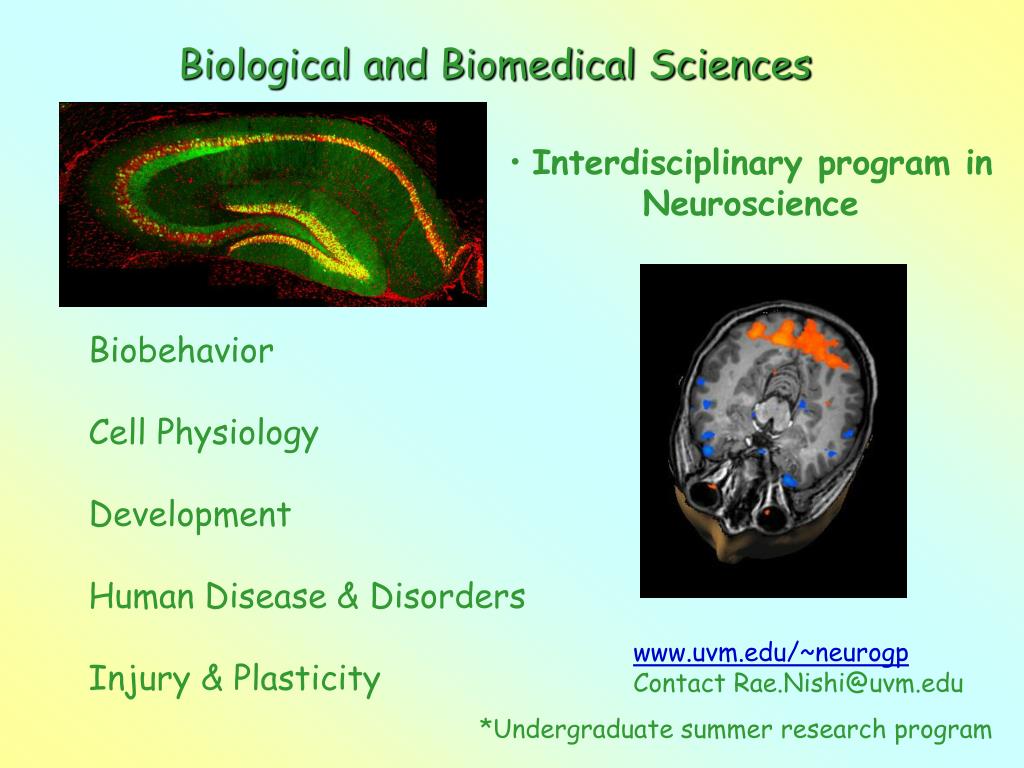 Biological and Biomedical Sciences

• Interdisciplinary program in Neuroscience

Biobehavior

Cell Physiology

Development

Human Disease & Disorders

Injury & Plasticity

www.uvm.edu/~neurogp
Contact Rae.Nishi@uvm.edu

*Undergraduate summer research program